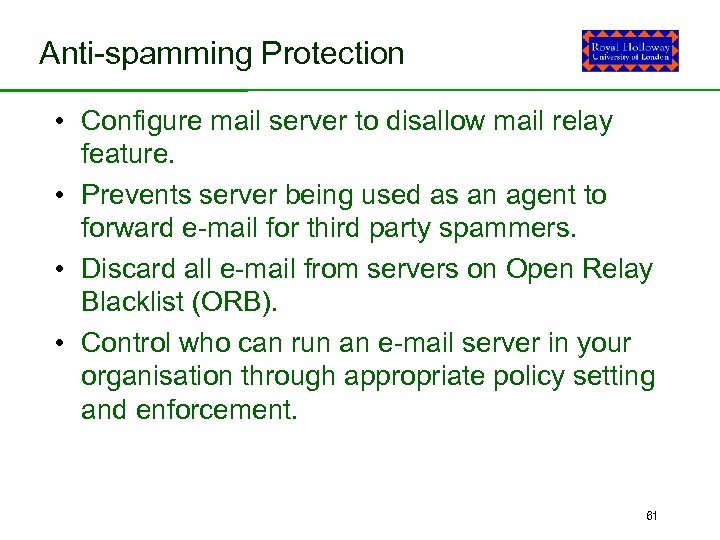 Anti-spamming Protection

Royal Holloway
University of London

• Configure mail server to disallow mail relay feature.
• Prevents server being used as an agent to forward e-mail for third party spammers.
• Discard all e-mail from servers on Open Relay Blacklist (ORB).
• Control who can run an e-mail server in your organisation through appropriate policy setting and enforcement.

61